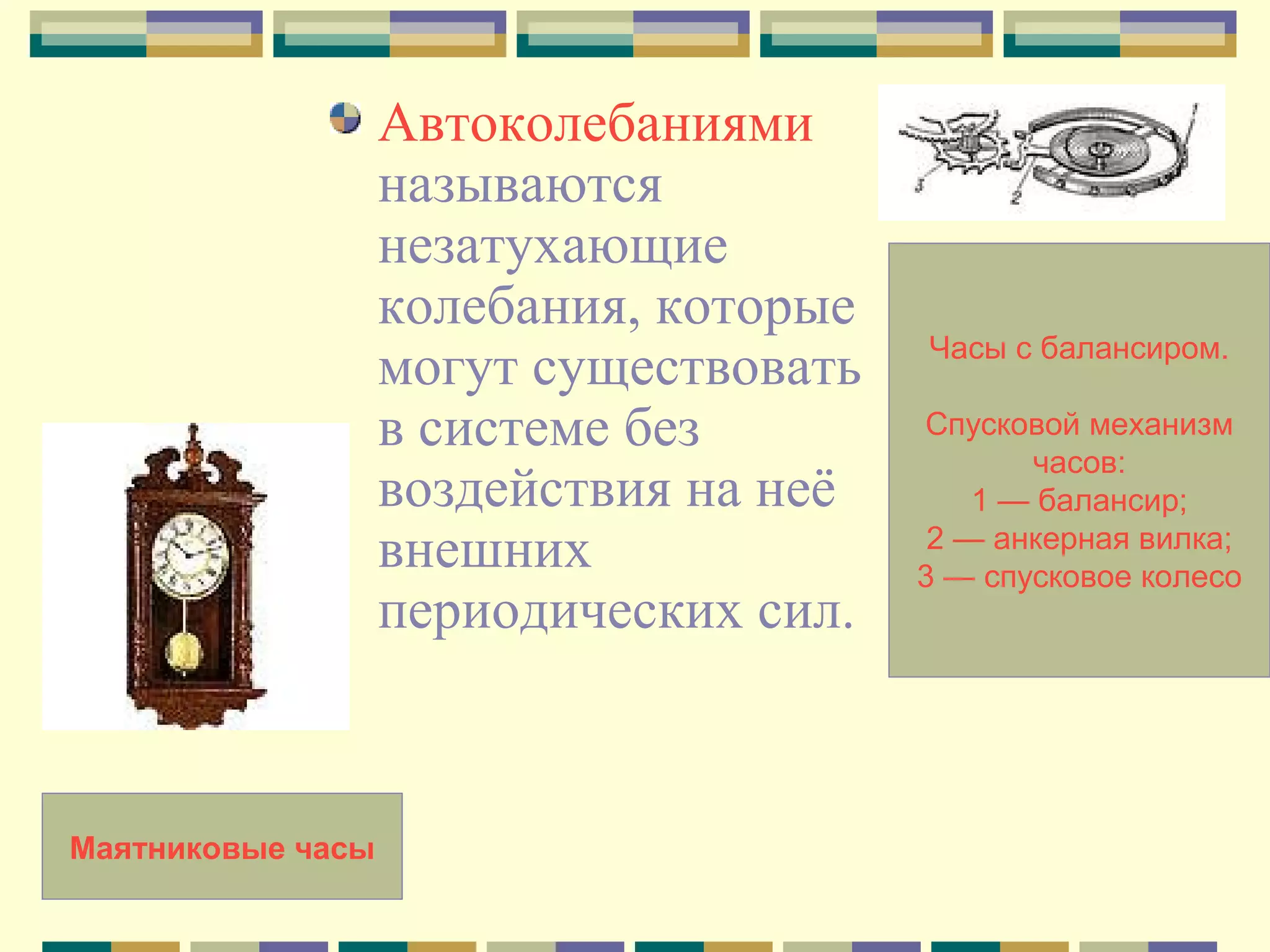 Автоколебаниями называются незатухающие колебания, которые могут существовать в системе без воздействия на неё внешних периодических сил.

3
2

Часы с балансиром.

Спусковой механизм часов:
1 — балансир;
2 — анкерная вилка;
3 — спусковое колесо

Маятниковые часы